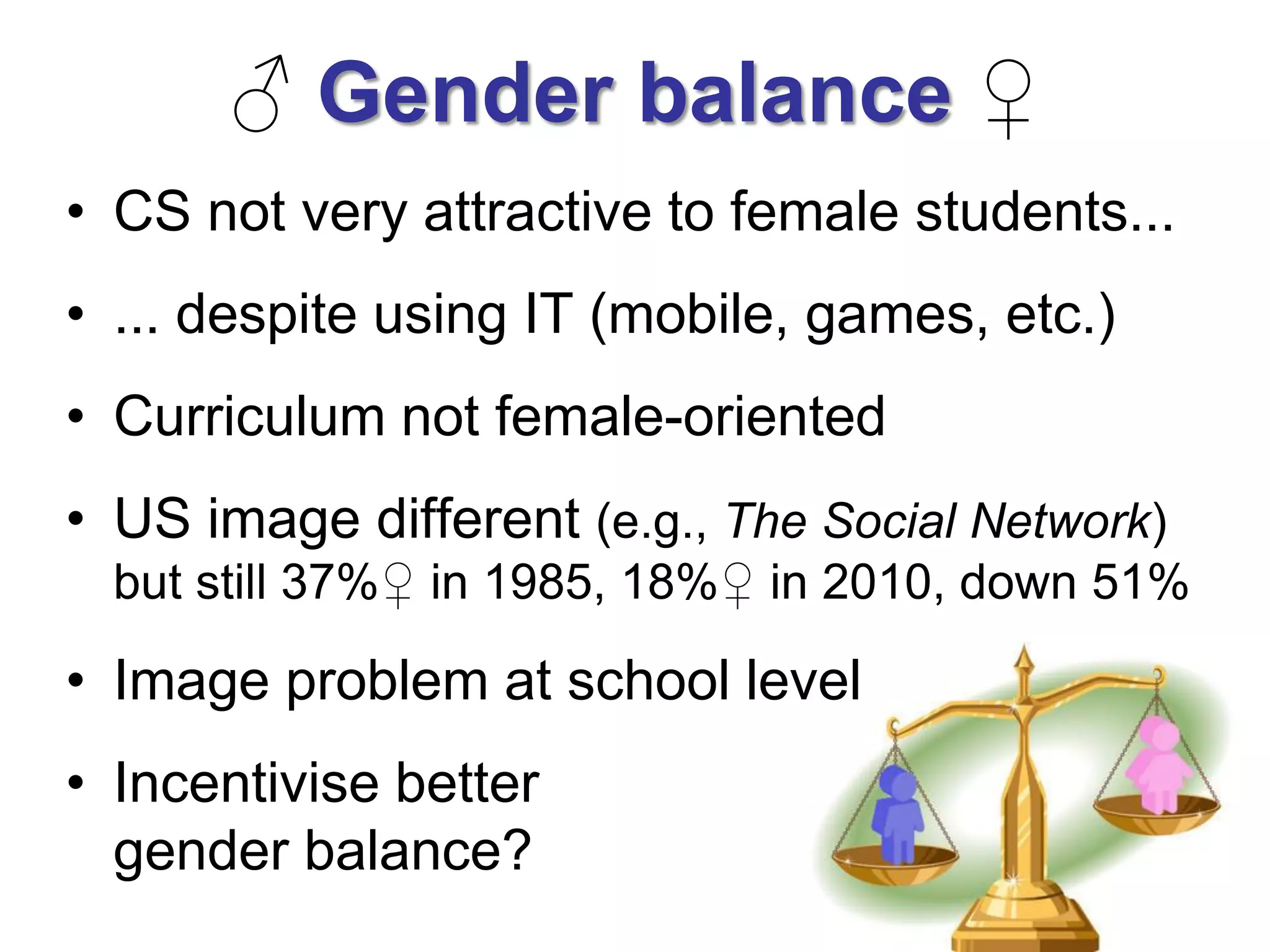 ♂ Gender balance ♀

• CS not very attractive to female students...

• ... despite using IT (mobile, games, etc.)

• Curriculum not female-oriented

• US image different (e.g., The Social Network) but still 37%♀ in 1985, 18%♀ in 2010, down 51%

• Image problem at school level

• Incentivise better gender balance?